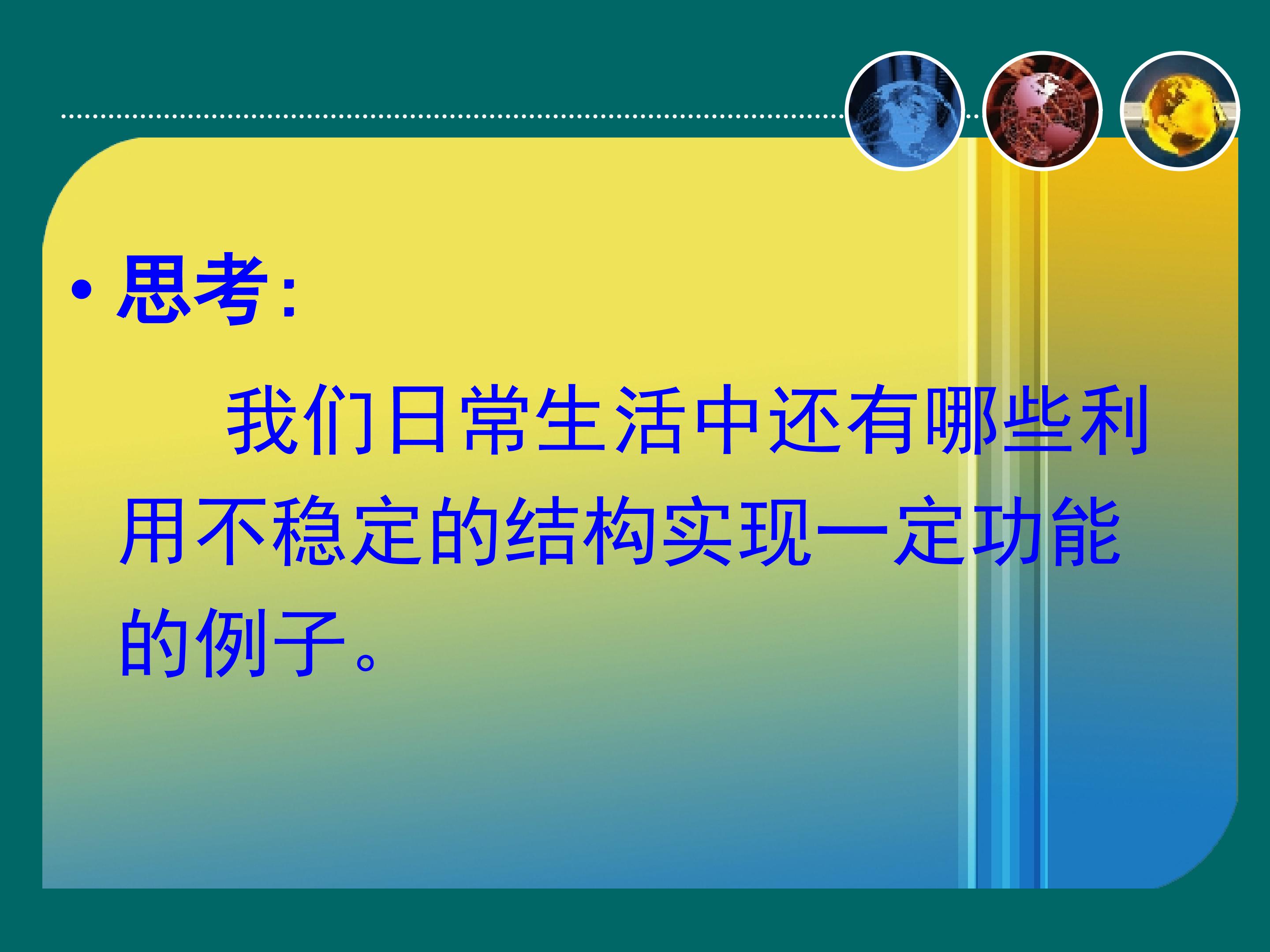 • 思考:

我们日常生活中还有哪些利用不稳定的结构实现一定功能的例子。